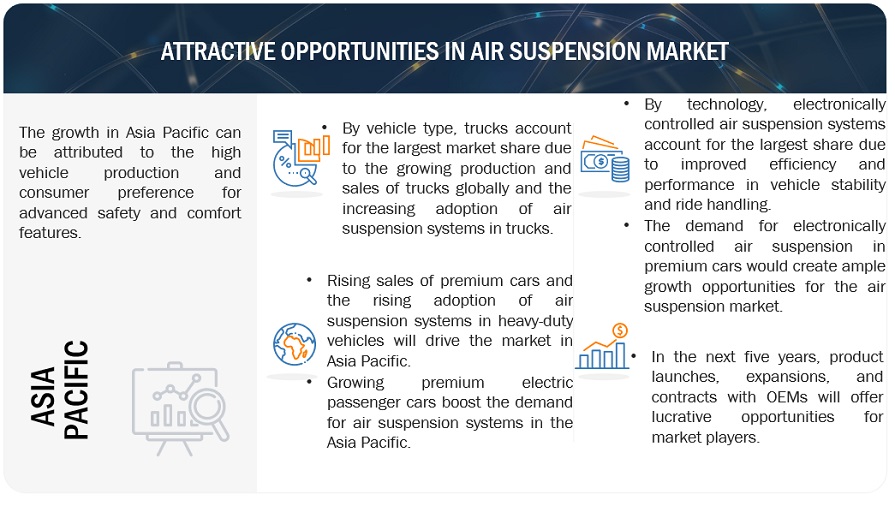 ATTRACTIVE OPPORTUNITIES IN AIR SUSPENSION MARKET

The growth in Asia Pacific can be attributed to the high vehicle production and consumer preference for advanced safety and comfort features.

ASIA PACIFIC

• By vehicle type, trucks account for the largest market share due to the growing production and sales of trucks globally and the increasing adoption of air suspension systems in trucks.

• Rising sales of premium cars and the rising adoption of air suspension systems in heavy-duty vehicles will drive the market in Asia Pacific.

• Growing premium electric passenger cars boost the demand for air suspension systems in the Asia Pacific.

• By technology, electronically controlled air suspension systems account for the largest share due to improved efficiency and performance in vehicle stability and ride handling.

• The demand for electronically controlled air suspension in premium cars would create ample growth opportunities for the air suspension market.

• In the next five years, product launches, expansions, and contracts with OEMs will offer lucrative opportunities for market players.